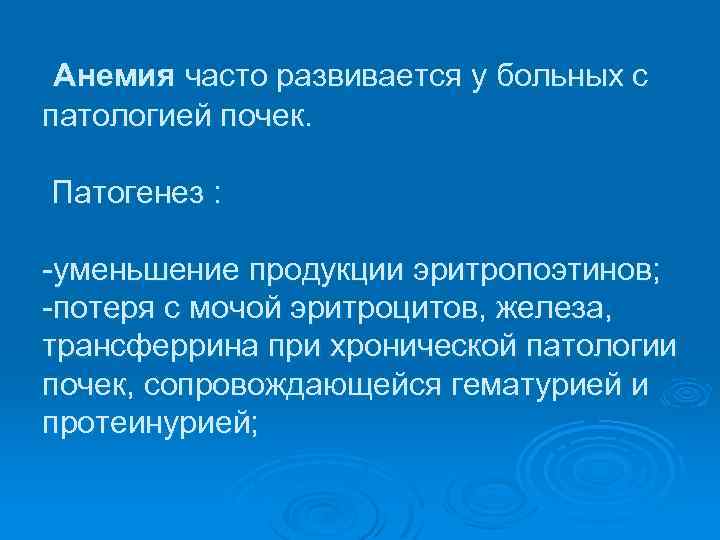 Анемия часто развивается у больных с патологией почек.

Патогенез :

-уменьшение продукции эритропоэтинов;
-потеря с мочой эритроцитов, железа, трансферрина при хронической патологии почек, сопровождающейся гематурией и протеинурией;